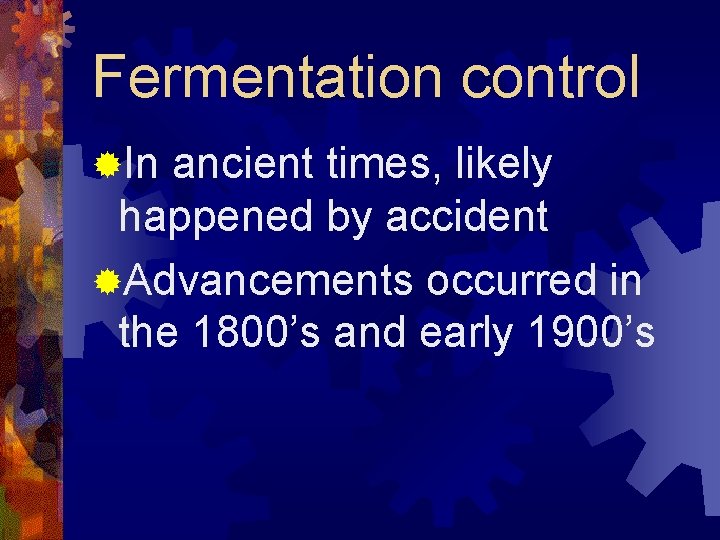 Fermentation control

In ancient times, likely happened by accident

Advancements occurred in the 1800’s and early 1900’s